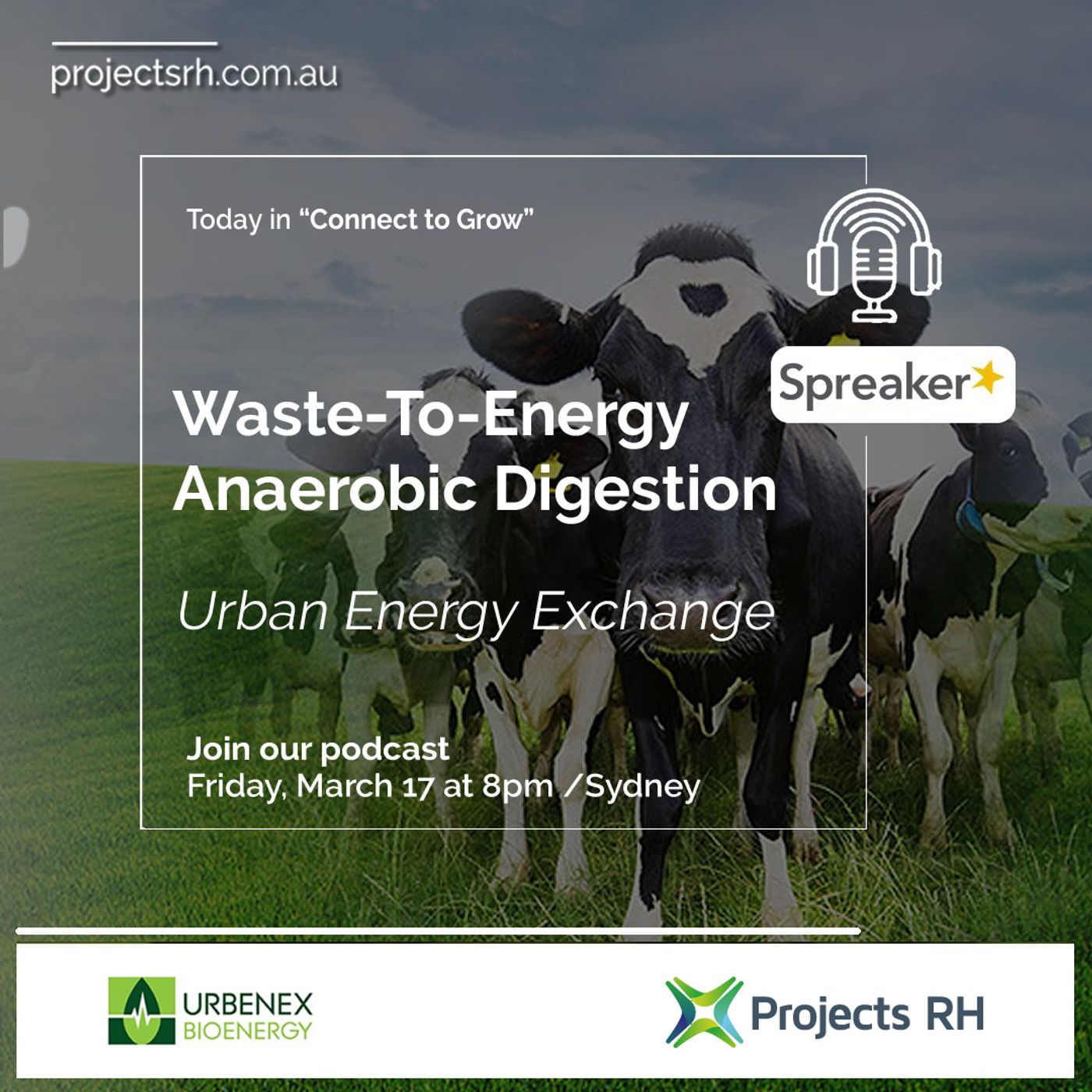 projectsrh.com.au

Today in "Connect to Grow"

Spreaker

Waste-To-Energy Anaerobic Digestion

Urban Energy Exchange

Join our podcast
Friday, March 17 at 8pm /Sydney

URBENEX BIOENERGY

Projects RH